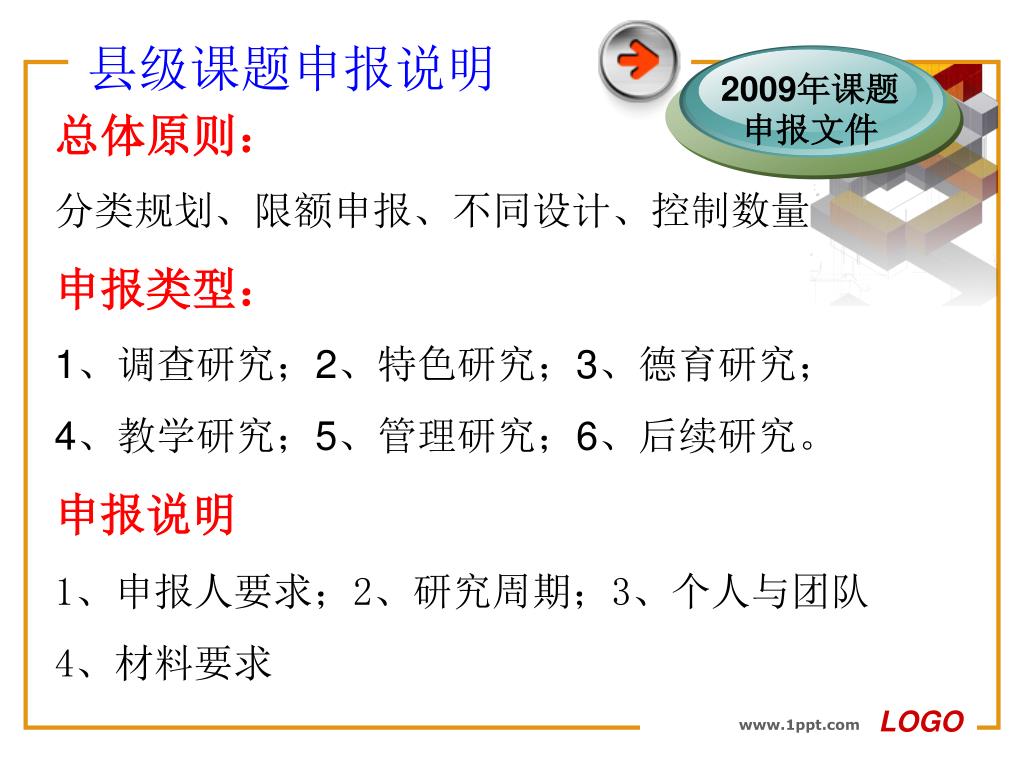 县级课题申报说明

2009年课题申报文件

总体原则：

分类规划、限额申报、不同设计、控制数量

申报类型：

1、调查研究；2、特色研究；3、德育研究；

4、教学研究；5、管理研究；6、后续研究。

申报说明

1、申报人要求；2、研究周期；3、个人与团队

4、材料要求

www.1ppt.com LOGO